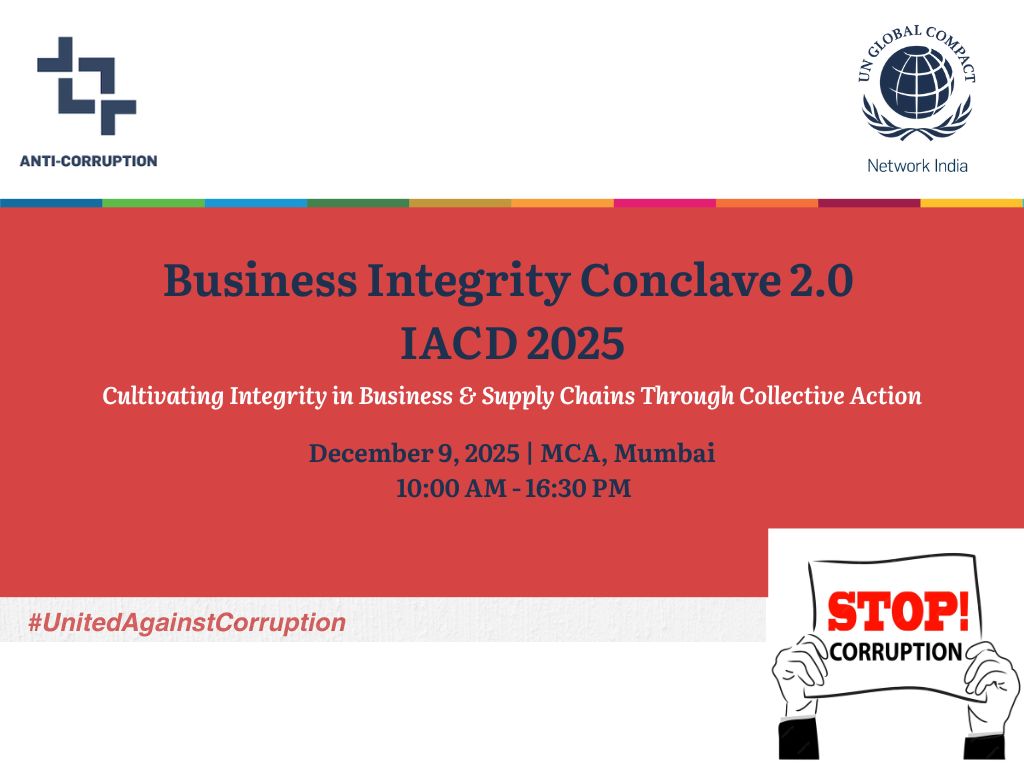 ANTI-CORRUPTION

UN GLOBAL COMPACT
Network India

Business Integrity Conclave 2.0
IACD 2025

Cultivating Integrity in Business & Supply Chains Through Collective Action

December 9, 2025 | MCA, Mumbai
10:00 AM - 16:30 PM

#UnitedAgainstCorruption

STOP!
CORRUPTION